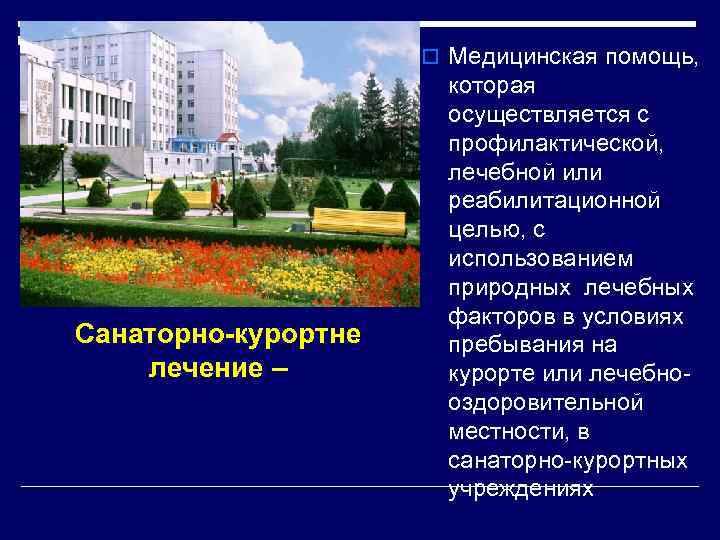 Санаторно-курортне лечение –

Медицинская помощь, которая осуществляется с профилактической, лечебной или реабилитационной целью, с использованием природных лечебных факторов в условиях пребывания на курорте или лечебно-оздоровительной местности, в санаторно-курортных учреждениях